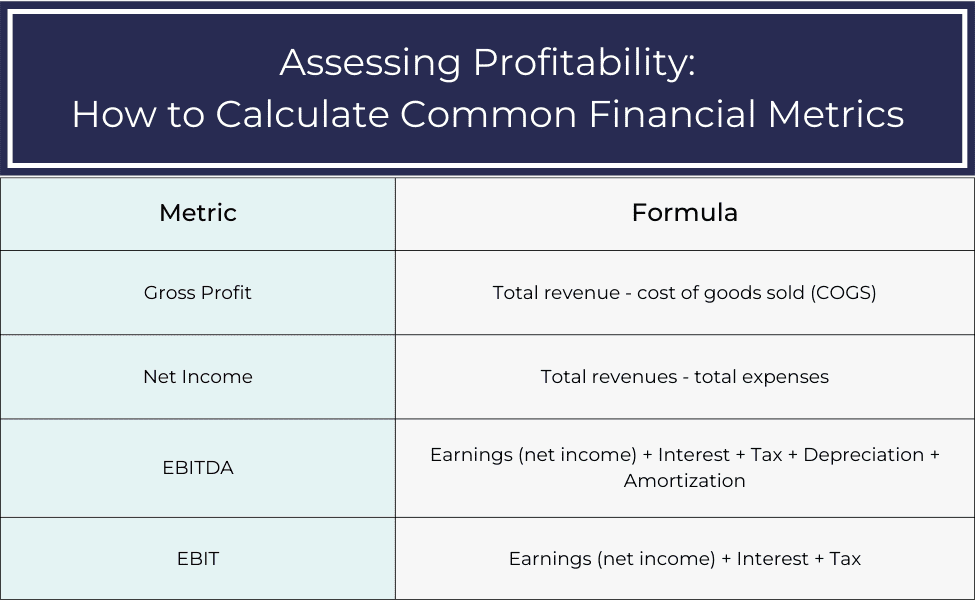 Assessing Profitability:
How to Calculate Common Financial Metrics

| Metric | Formula |
|---|---|
| Gross Profit | Total revenue - cost of goods sold (COGS) |
| Net Income | Total revenues - total expenses |
| EBITDA | Earnings (net income) + Interest + Tax + Depreciation + Amortization |
| EBIT | Earnings (net income) + Interest + Tax |